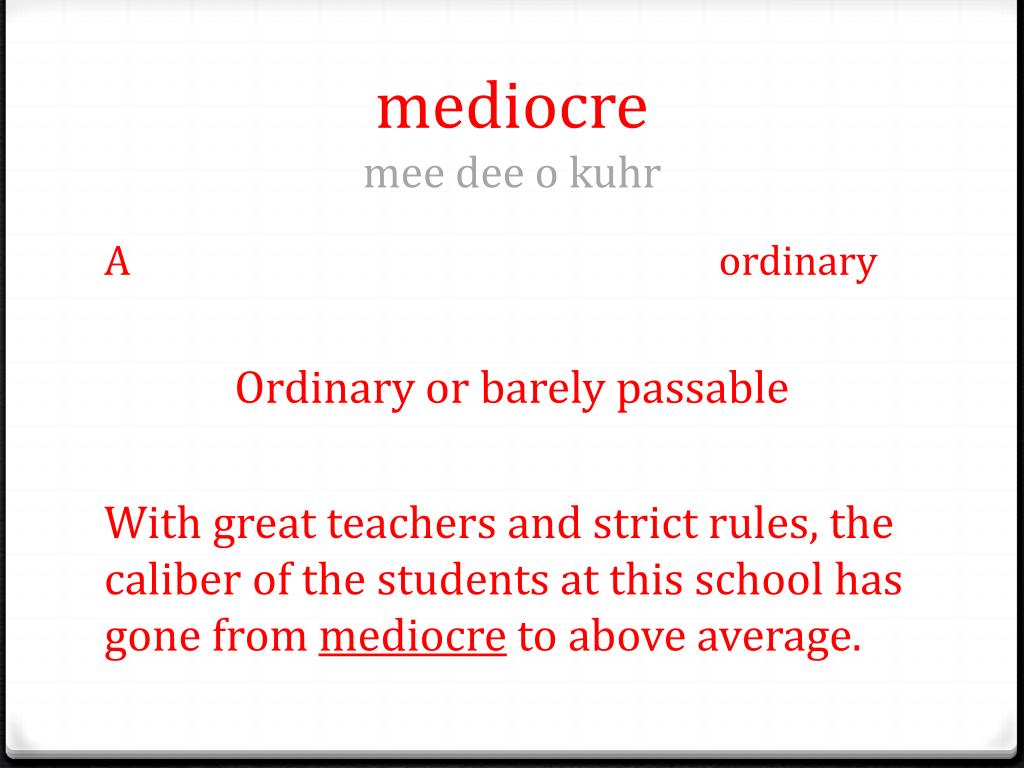 mediocre
mee dee o kuhr

A ordinary

Ordinary or barely passable

With great teachers and strict rules, the caliber of the students at this school has gone from mediocre to above average.